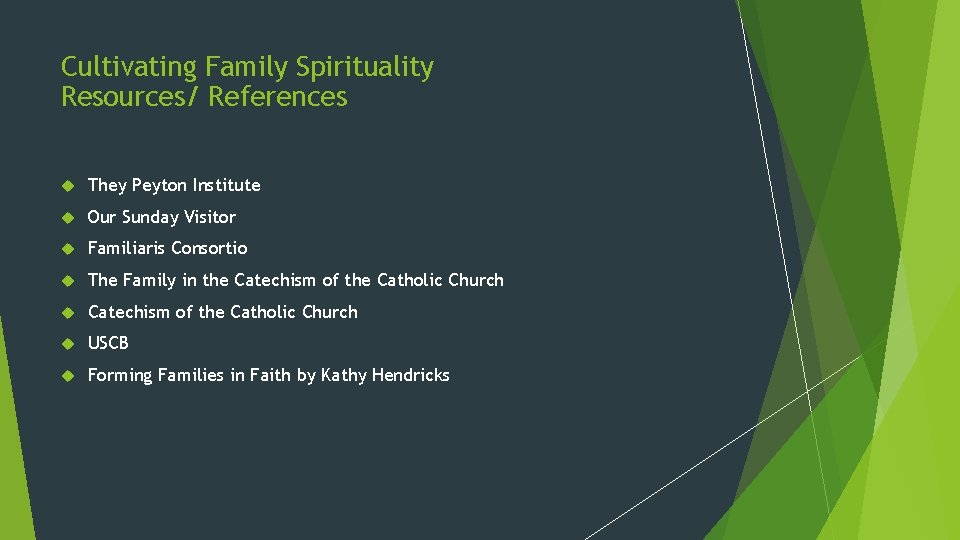 Cultivating Family Spirituality
Resources/ References

They Peyton Institute

Our Sunday Visitor

Familiaris Consortio

The Family in the Catechism of the Catholic Church

Catechism of the Catholic Church

USCB

Forming Families in Faith by Kathy Hendricks